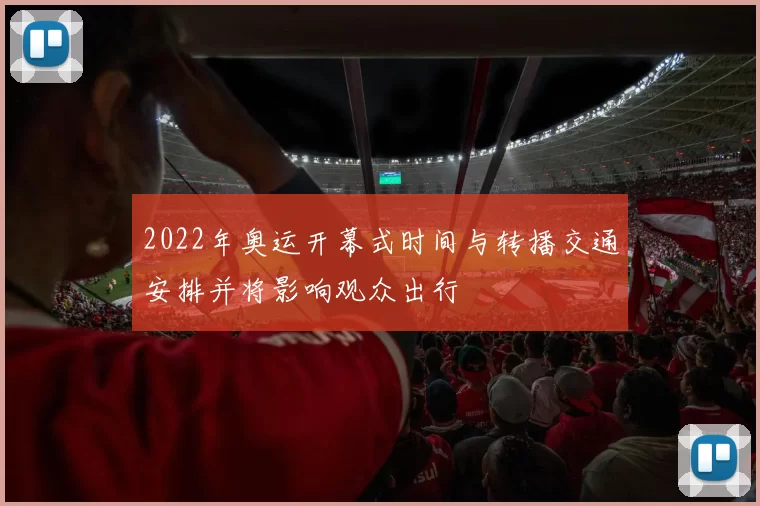 2022年奥运开幕式时间与转播交通安排并将影响观众出行